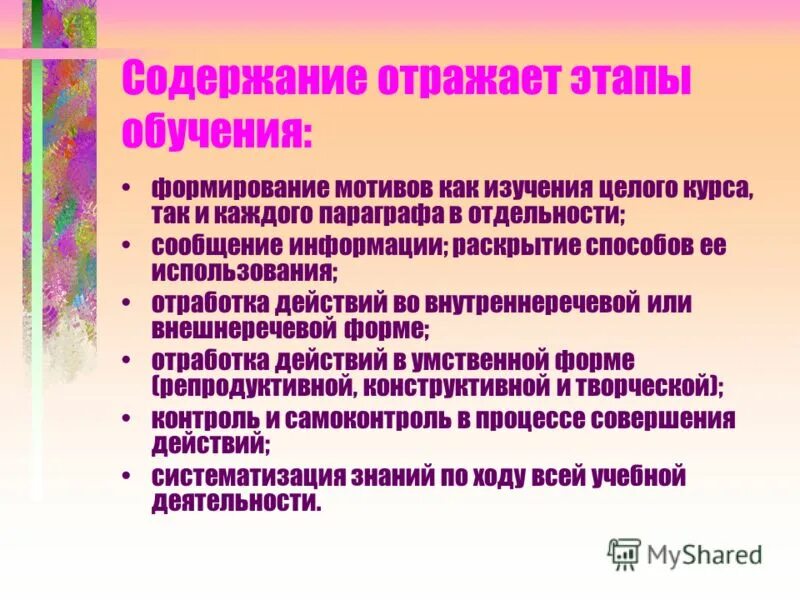 Содержание отражает этапы обучения:

• формирование мотивов как изучения целого курса, так и каждого параграфа в отдельности;
• сообщение информации; раскрытие способов ее использования;
• отработка действий во внутреннеречевой или внешнеречевой форме;
• отработка действий в умственной форме (репродуктивной, конструктивной и творческой);
• контроль и самоконтроль в процессе совершения действий;
• систематизация знаний по ходу всей учебной деятельности.

MyShared